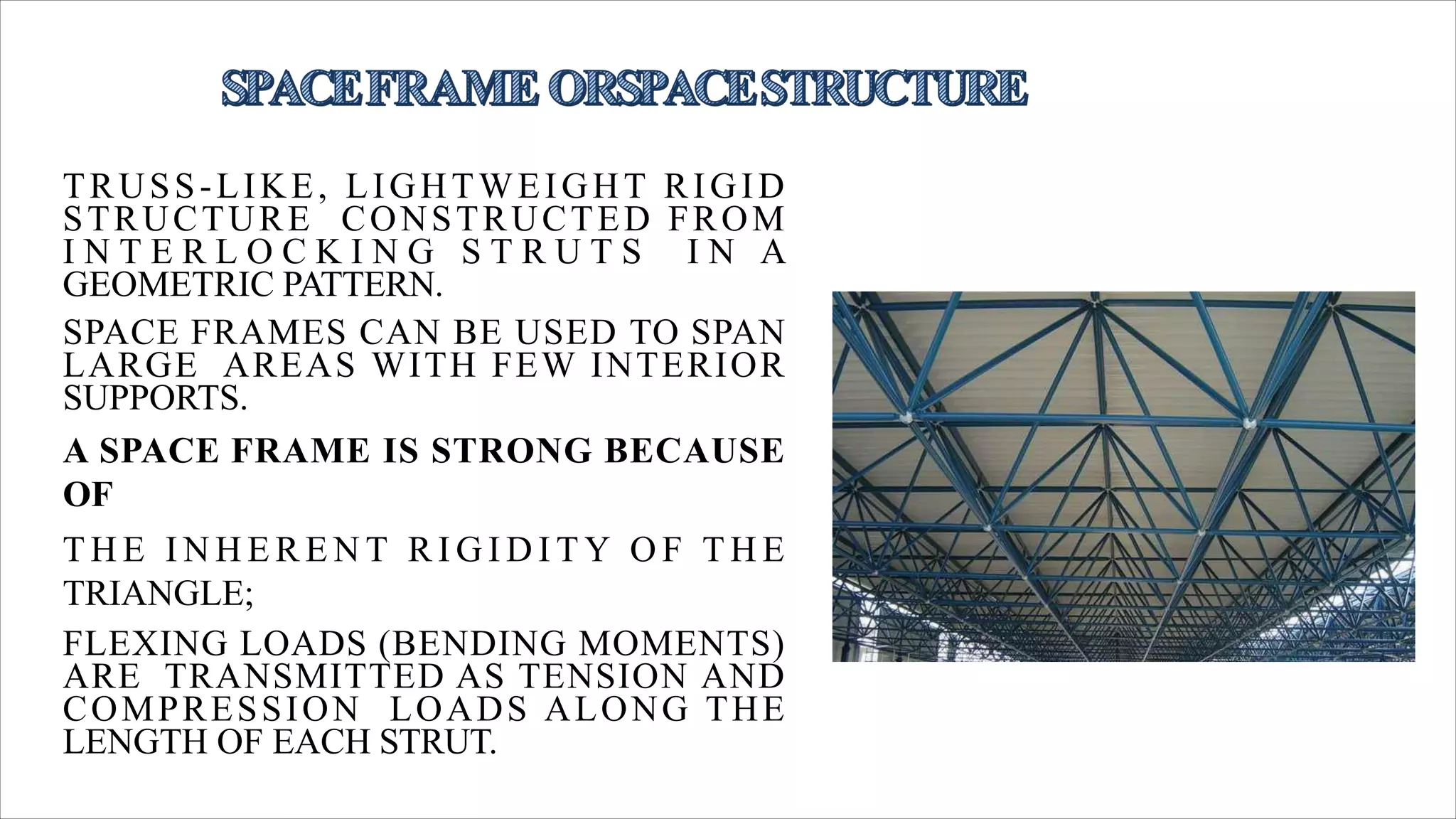 SPACE FRAME ORSPACE STRUCTURE

TRUSS-LIKE, LIGHTWEIGHT RIGID STRUCTURE CONSTRUCTED FROM INTERLOCKING STRUTS IN A GEOMETRIC PATTERN.

SPACE FRAMES CAN BE USED TO SPAN LARGE AREAS WITH FEW INTERIOR SUPPORTS.

A SPACE FRAME IS STRONG BECAUSE OF

THE INHERENT RIGIDITY OF THE TRIANGLE;

FLEXING LOADS (BENDING MOMENTS) ARE TRANSMITTED AS TENSION AND COMPRESSION LOADS ALONG THE LENGTH OF EACH STRUT.